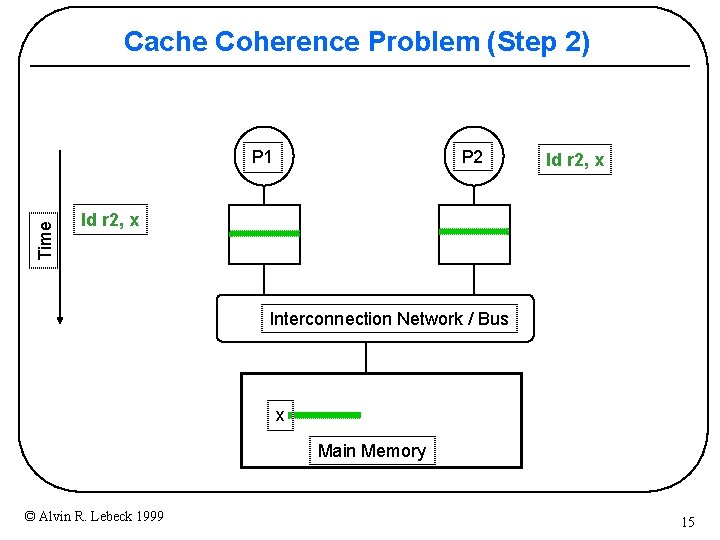 Cache Coherence Problem (Step 2)

Time

ld r2, x

P1

P2

ld r2, x

Interconnection Network / Bus

x

Main Memory

© Alvin R. Lebeck 1999

15